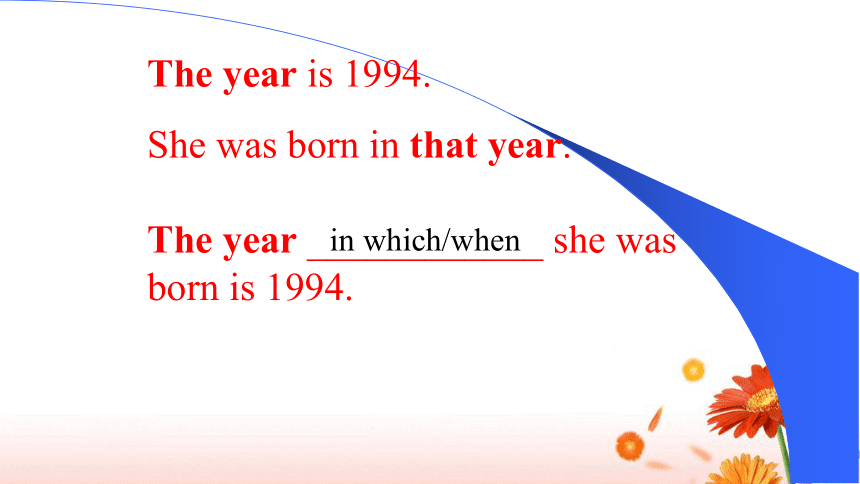 The year is 1994.

She was born in that year.

The year in which/when she was born is 1994.